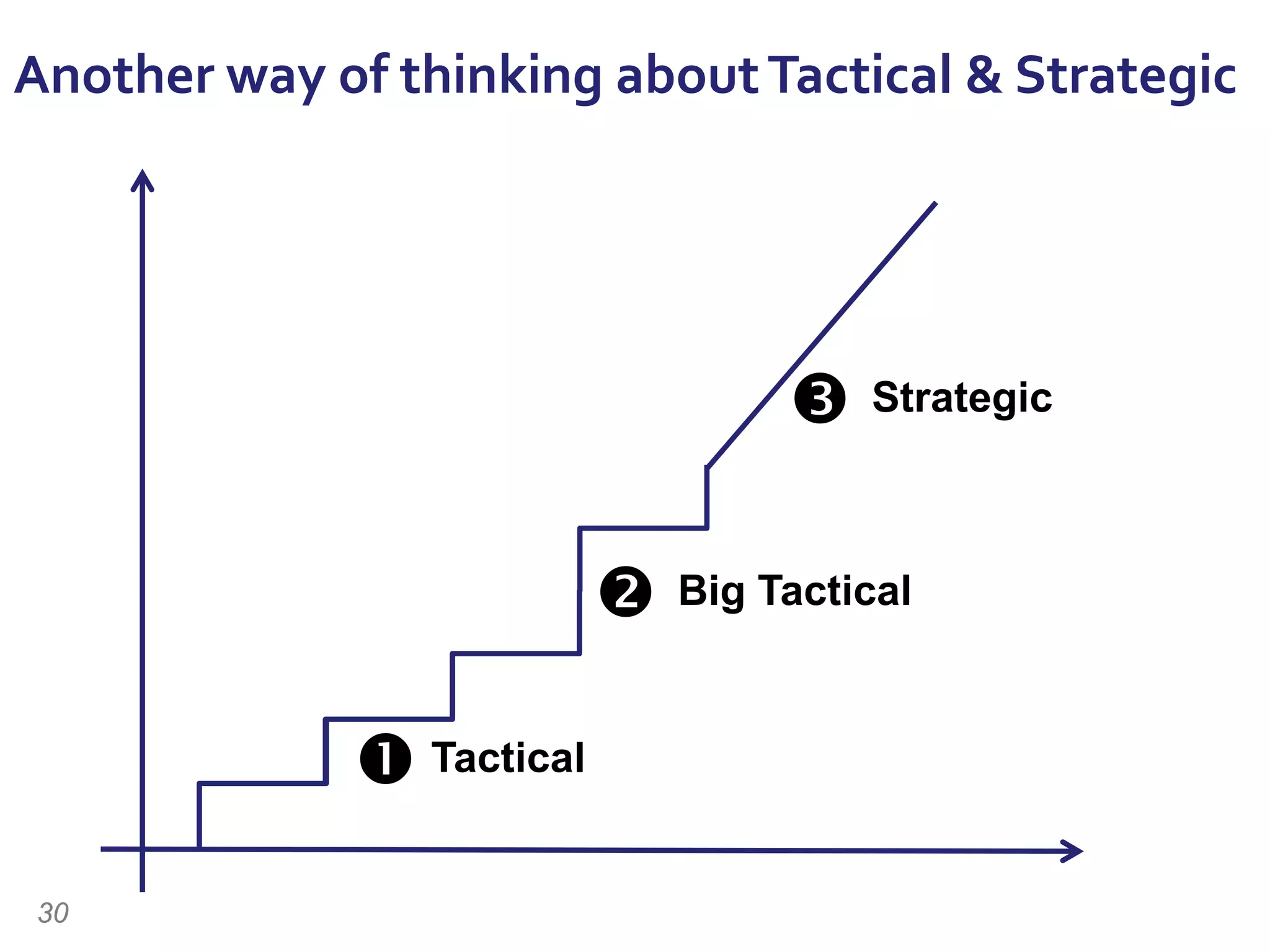 Another way of thinking about Tactical & Strategic

❸ Strategic

❷ Big Tactical

❶ Tactical

30